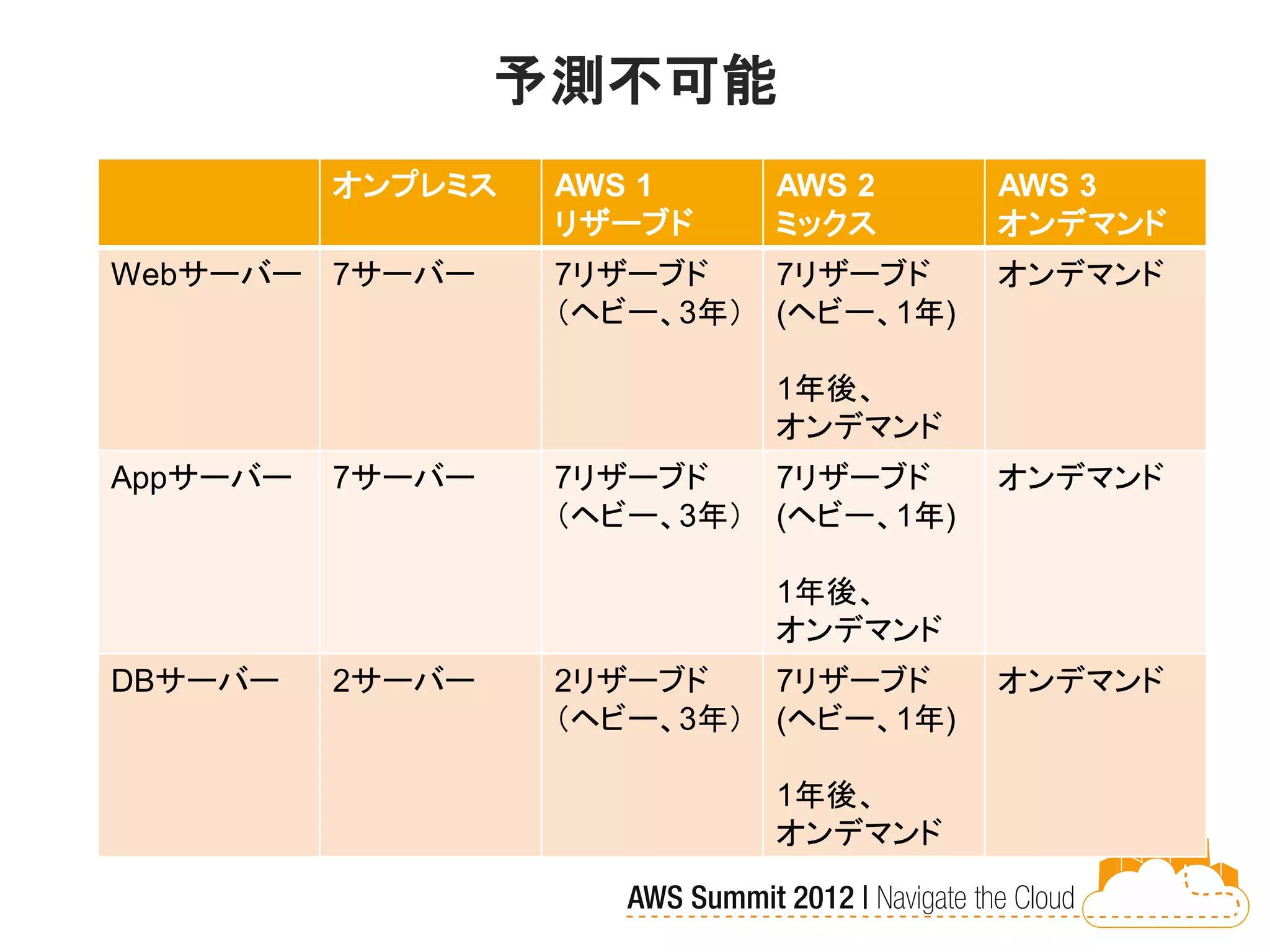 予測不可能

|  | オンプレミス | AWS 1 リザーブド | AWS 2 ミックス | AWS 3 オンデマンド |
|---|---|---|---|---|
| Webサーバー | 7サーバー | 7リザーブド （ヘビー、3年） | 7リザーブド (ヘビー、1年) 1年後、オンデマンド | オンデマンド |
| Appサーバー | 7サーバー | 7リザーブド （ヘビー、3年） | 7リザーブド (ヘビー、1年) 1年後、オンデマンド | オンデマンド |
| DBサーバー | 2サーバー | 2リザーブド （ヘビー、3年） | 7リザーブド (ヘビー、1年) 1年後、オンデマンド | オンデマンド |

AWS Summit 2012 | Navigate the Cloud